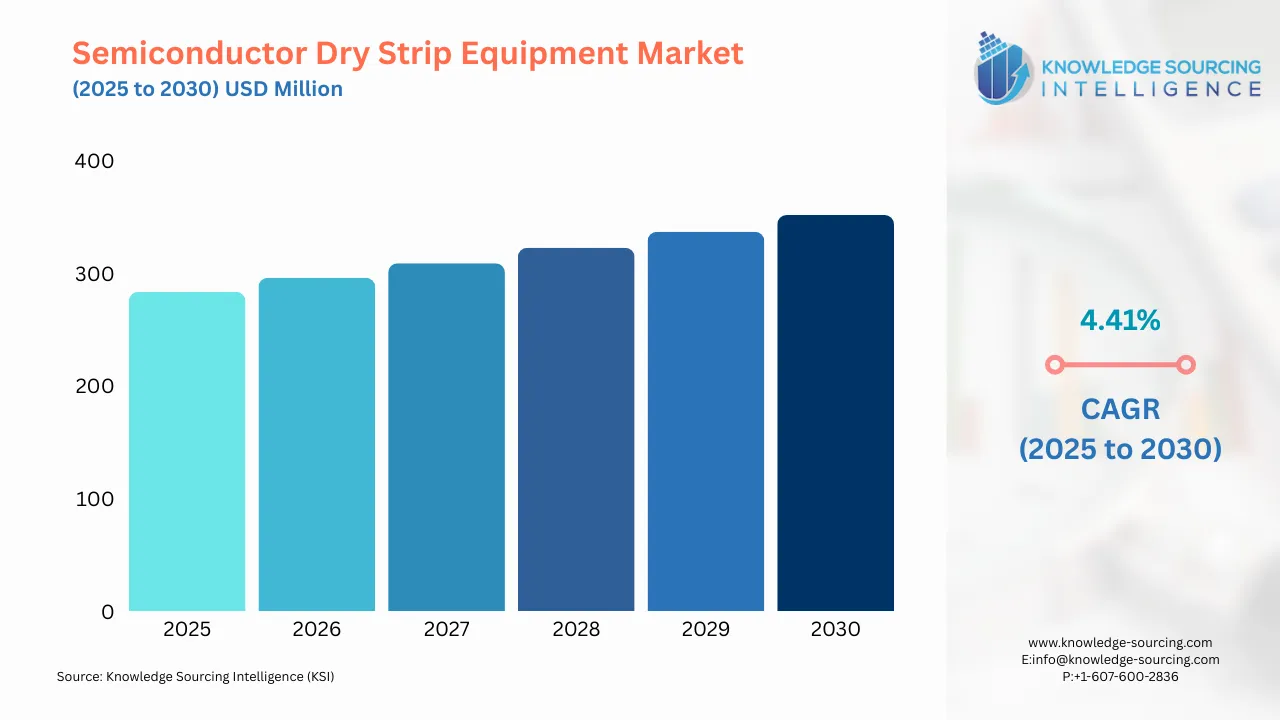 Semiconductor Dry Strip Equipment Market
(2025 to 2030) USD Million

KNOWLEDGE SOURCING INTELLIGENCE

400
300
200
100
0

2025
2026
2027
2028
2029
2030

4.41%
CAGR
(2025 to 2030)

Source: Knowledge Sourcing Intelligence (KSI)

www.knowledge-sourcing.com
E:info@knowledge-sourcing.com
P:+1-607-600-2836